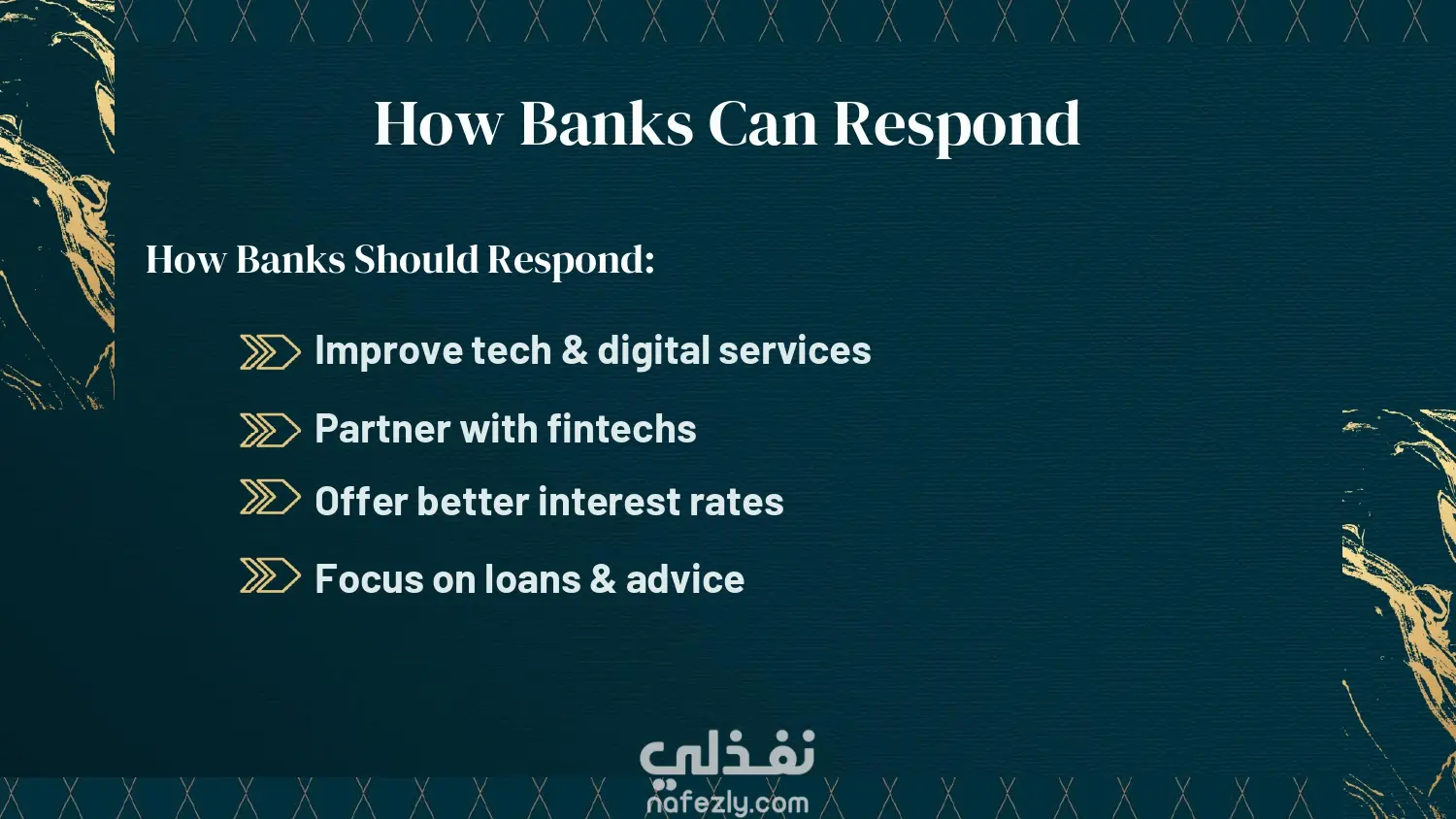 How Banks Can Respond

How Banks Should Respond:

Improve tech & digital services

Partner with fintechs

Offer better interest rates

Focus on loans & advice

نفذلي
nafezly.com